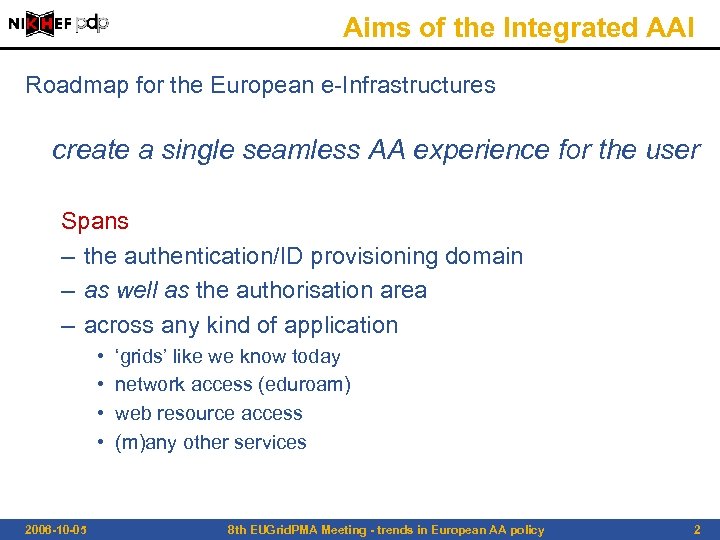 NIKHEF pdp

Aims of the Integrated AAI

Roadmap for the European e-Infrastructures

create a single seamless AA experience for the user

Spans
– the authentication/ID provisioning domain
– as well as the authorisation area
– across any kind of application
• 'grids' like we know today
• network access (eduroam)
• web resource access
• (m)any other services

2006-10-05 8th EUGridPMA Meeting - trends in European AA policy 2